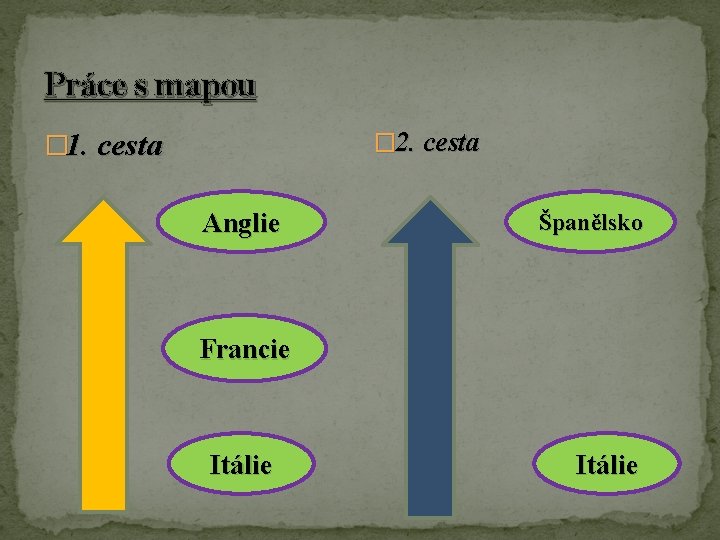 Práce s mapou

□1. cesta

Anglie

Francie

Itálie

□2. cesta

Španělsko

Itálie